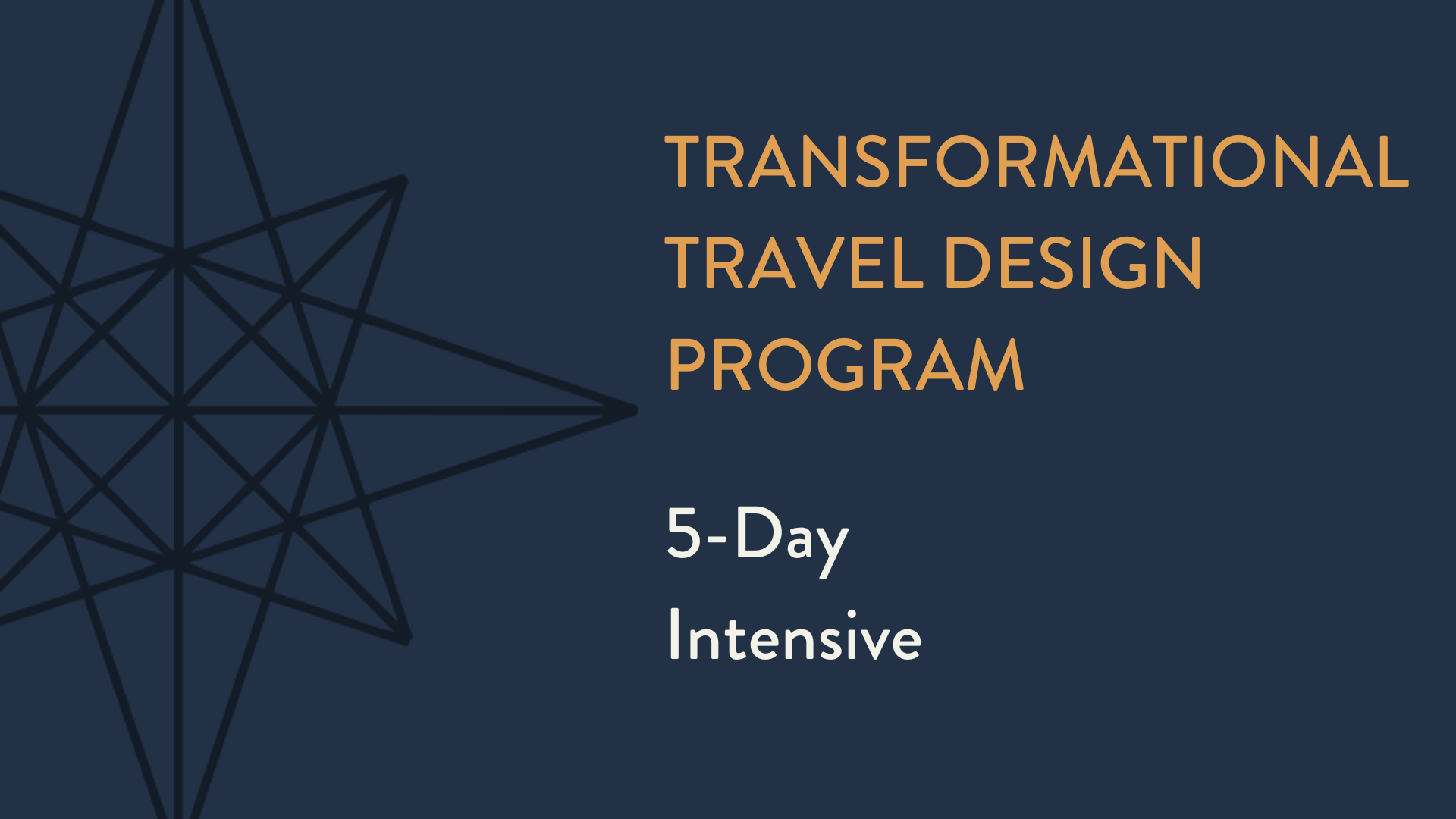 TRANSFORMATIONAL TRAVEL DESIGN PROGRAM

5-Day Intensive